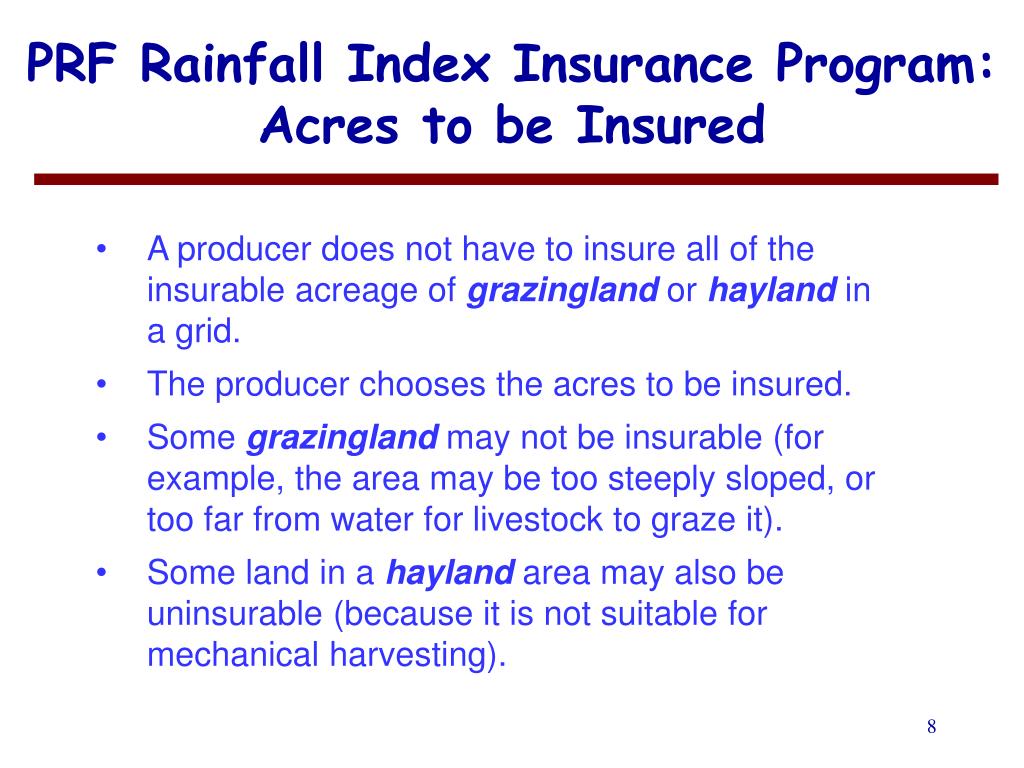 PRF Rainfall Index Insurance Program: Acres to be Insured

• A producer does not have to insure all of the insurable acreage of grazingland or hayland in a grid.
• The producer chooses the acres to be insured.
• Some grazingland may not be insurable (for example, the area may be too steeply sloped, or too far from water for livestock to graze it).
• Some land in a hayland area may also be uninsurable (because it is not suitable for mechanical harvesting).

8